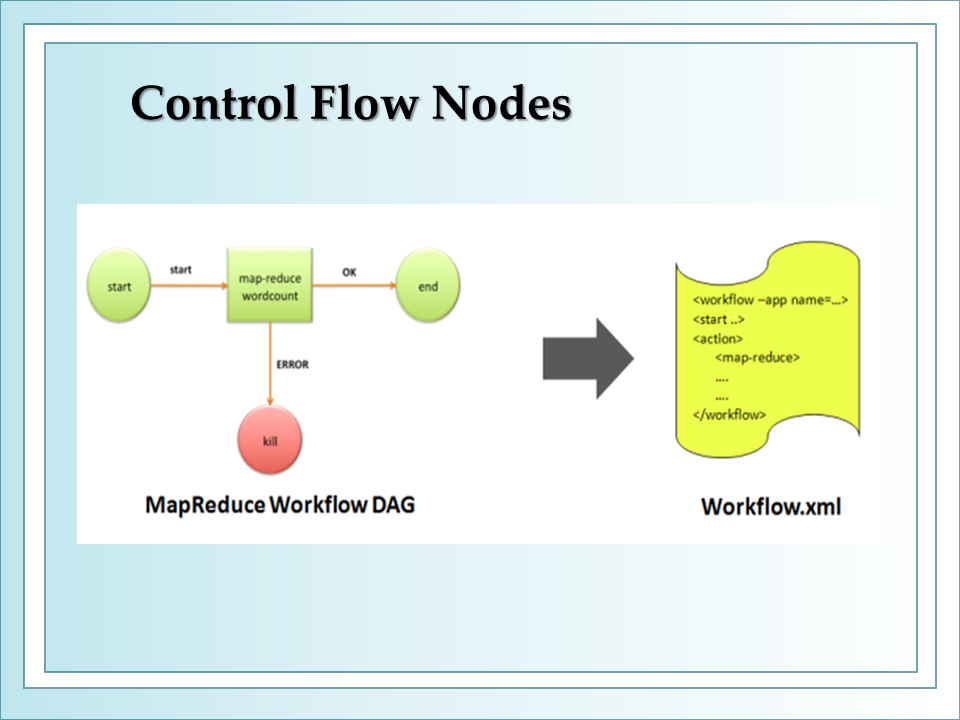 Control Flow Nodes

start

start

map-reduce wordcount

OK

end

ERROR

kill

MapReduce Workflow DAG

<workflow –app name=...>
<start ..>
<action>
<map-reduce>
....
....
</workflow>

Workflow.xml